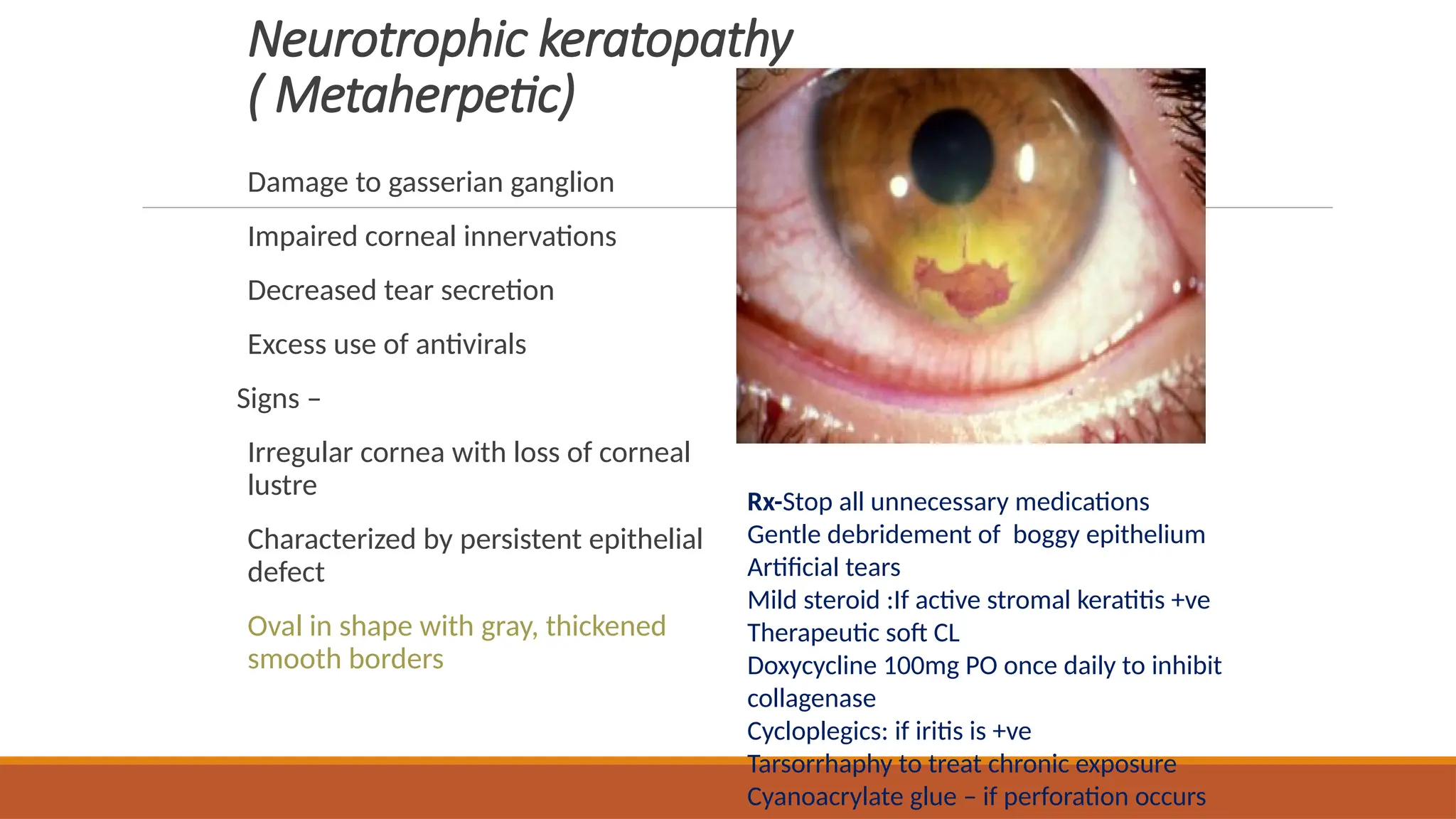 Neurotrophic keratopathy ( Metaherpetic)

Damage to gasserian ganglion

Impaired corneal innervations

Decreased tear secretion

Excess use of antivirals

Signs –

Irregular cornea with loss of corneal lustre

Characterized by persistent epithelial defect

Oval in shape with gray, thickened smooth borders

Rx-Stop all unnecessary medications
Gentle debridement of boggy epithelium
Artificial tears
Mild steroid :If active stromal keratitis +ve
Therapeutic soft CL
Doxycycline 100mg PO once daily to inhibit collagenase
Cycloplegics: if iritis is +ve
Tarsorrhaphy to treat chronic exposure
Cyanoacrylate glue – if perforation occurs